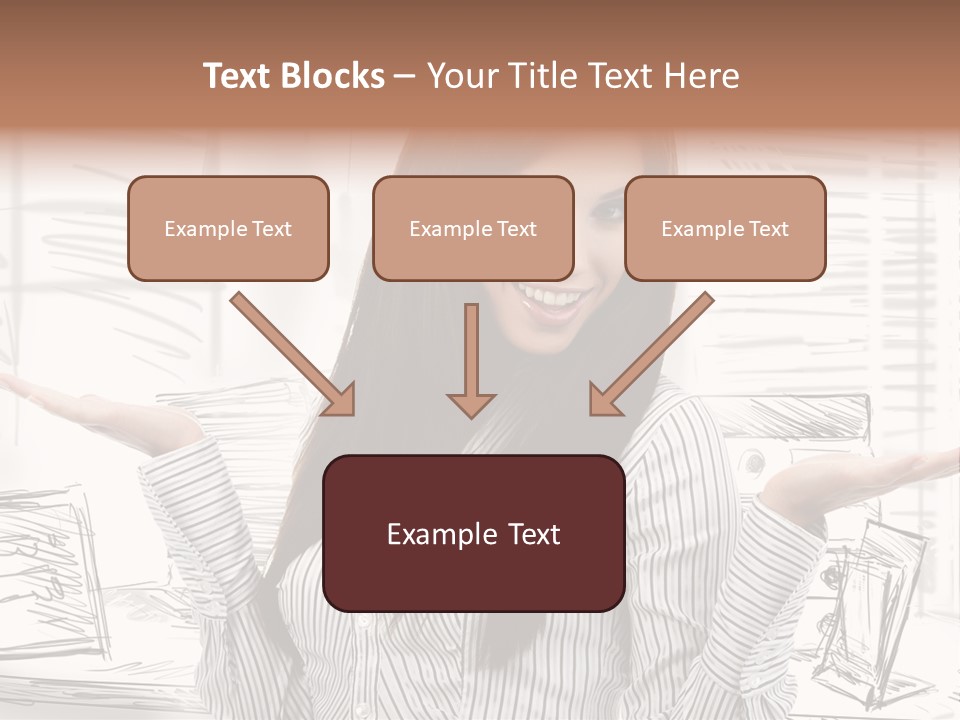 Text Blocks – Your Title Text Here

Example Text

Example Text

Example Text

Example Text